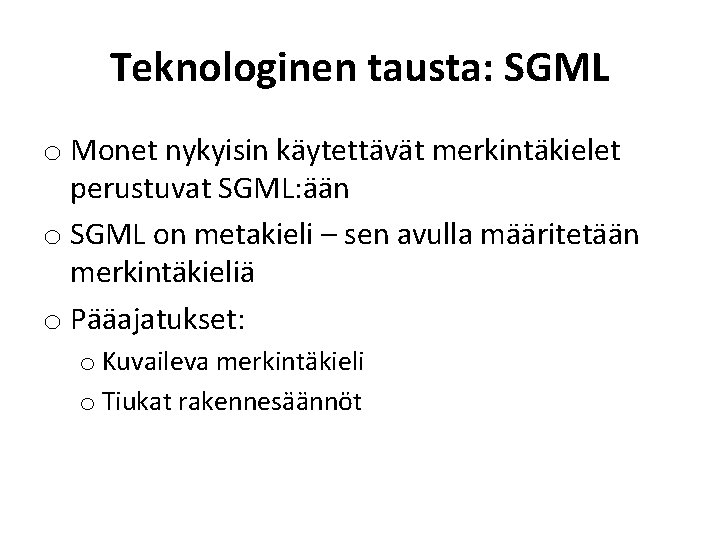 Teknologinen tausta: SGML

o Monet nykyisin käytettävät merkintäkielet perustuvat SGML:ään

o SGML on metakieli – sen avulla määritetään merkintäkieliä

o Pääajatukset:

o Kuvaileva merkintäkieli

o Tiukat rakennesäännöt